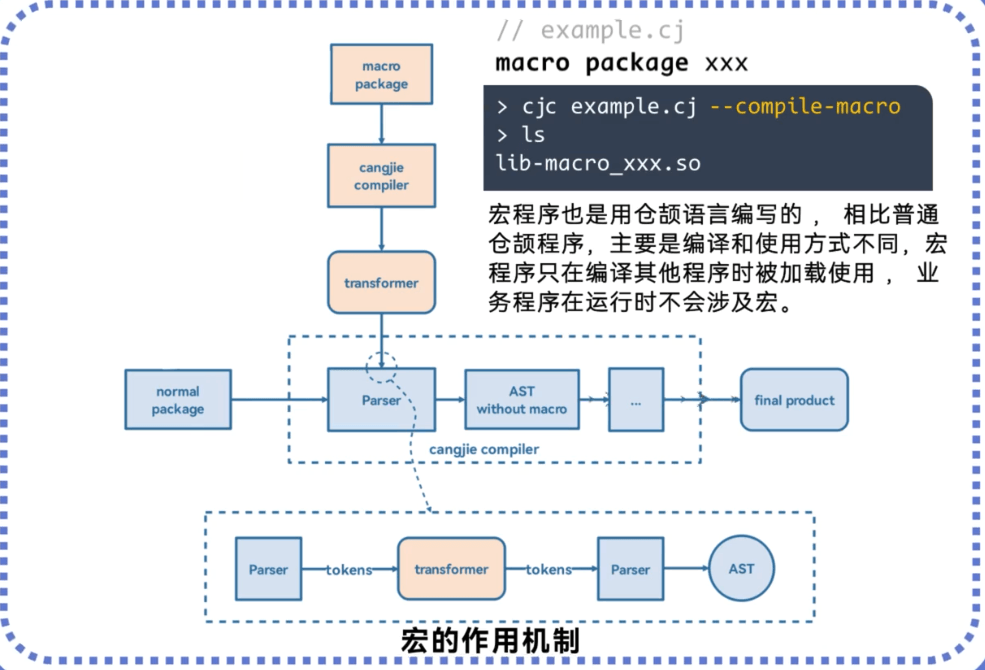 // example.cj
macro package xxx

> cjc example.cj --compile-macro
> ls
lib-macro_xxx.so

宏程序也是用仓颉语言编写的， 相比普通仓颉程序，主要是编译和使用方式不同，宏程序只在编译其他程序时被加载使用， 业务程序在运行时不会涉及宏。

macro package

cangjie compiler

transformer

normal package

Parser

AST without macro

...

final product

cangjie compiler

Parser

tokens

transformer

tokens

Parser

AST

宏的作用机制